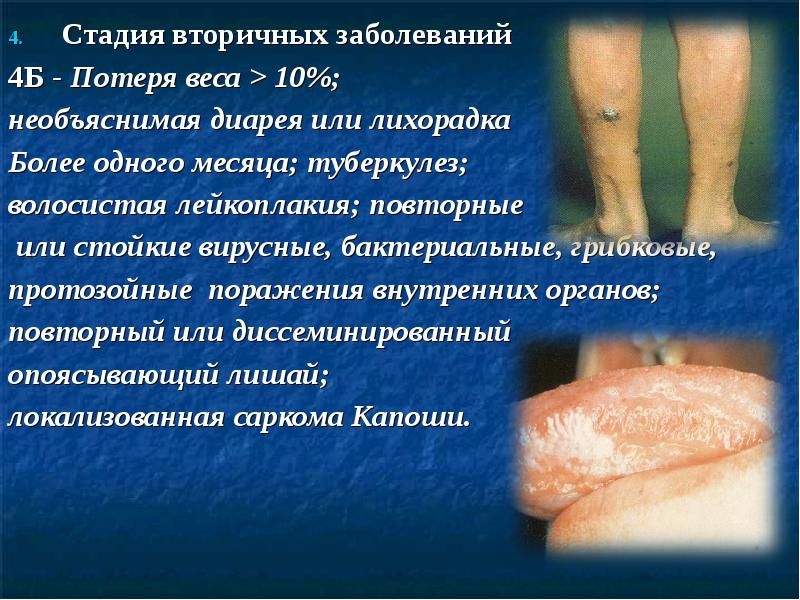 4. Стадия вторичных заболеваний

4Б - Потеря веса > 10%; необъяснимая диарея или лихорадка Более одного месяца; туберкулез; волосистая лейкоплакия; повторные или стойкие вирусные, бактериальные, грибковые, протозойные поражения внутренних органов; повторный или диссеминированный опоясывающий лишай; локализованная саркома Капоши.